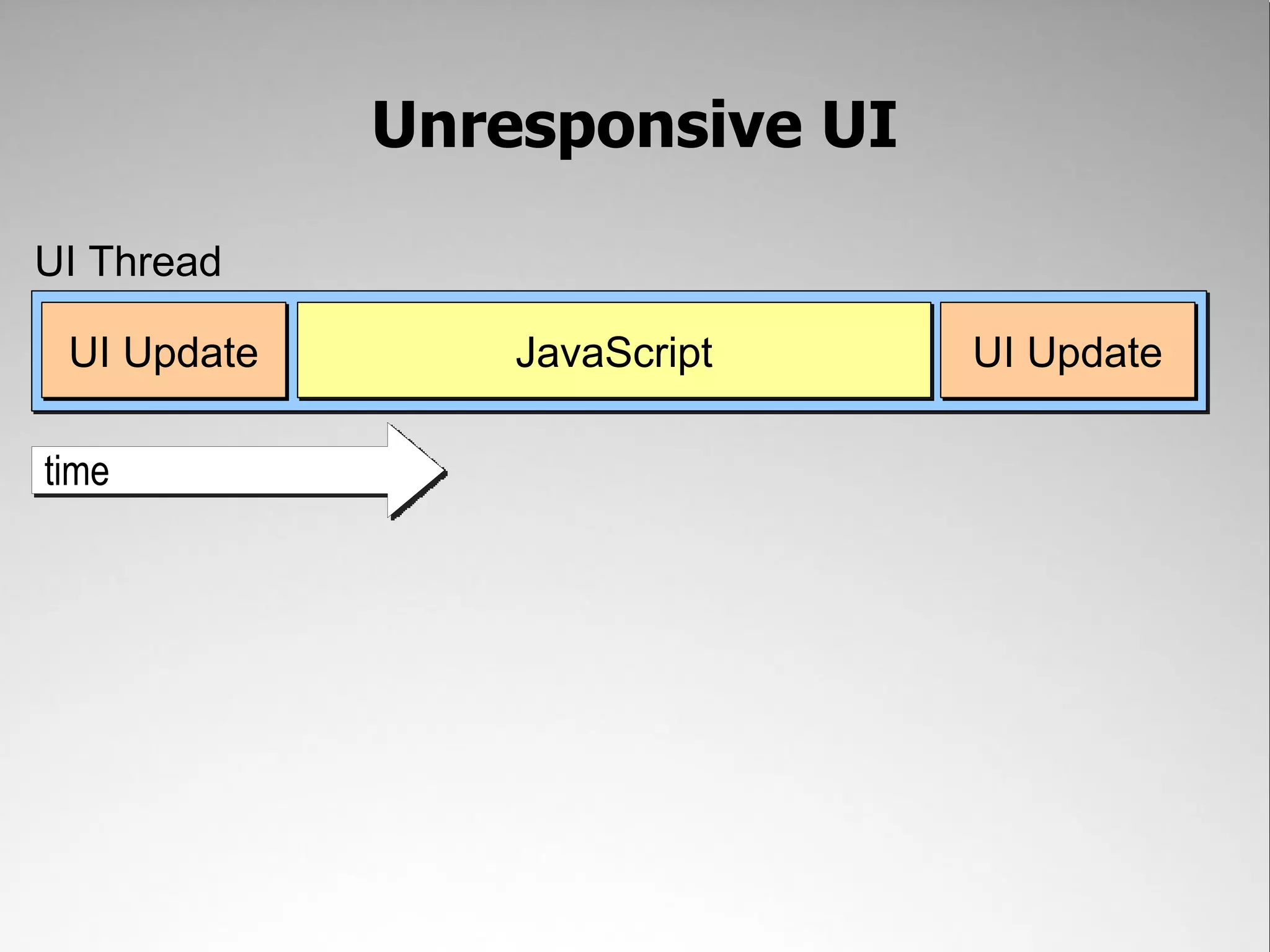 Unresponsive UI

UI Thread

UI Update

JavaScript

UI Update

time